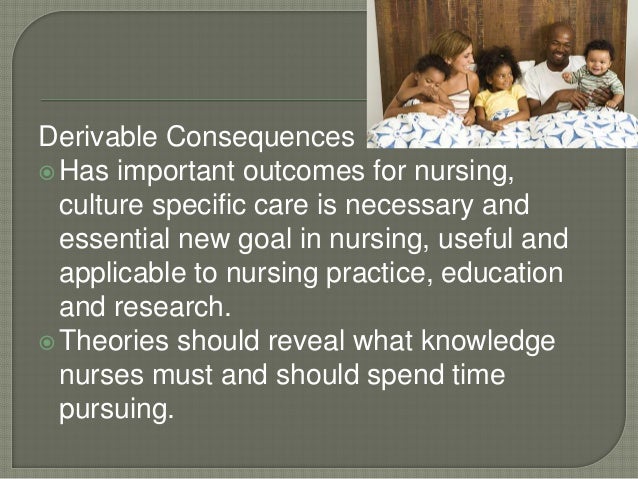 Derivable Consequences

Has important outcomes for nursing, culture specific care is necessary and essential new goal in nursing, useful and applicable to nursing practice, education and research.

Theories should reveal what knowledge nurses must and should spend time pursuing.